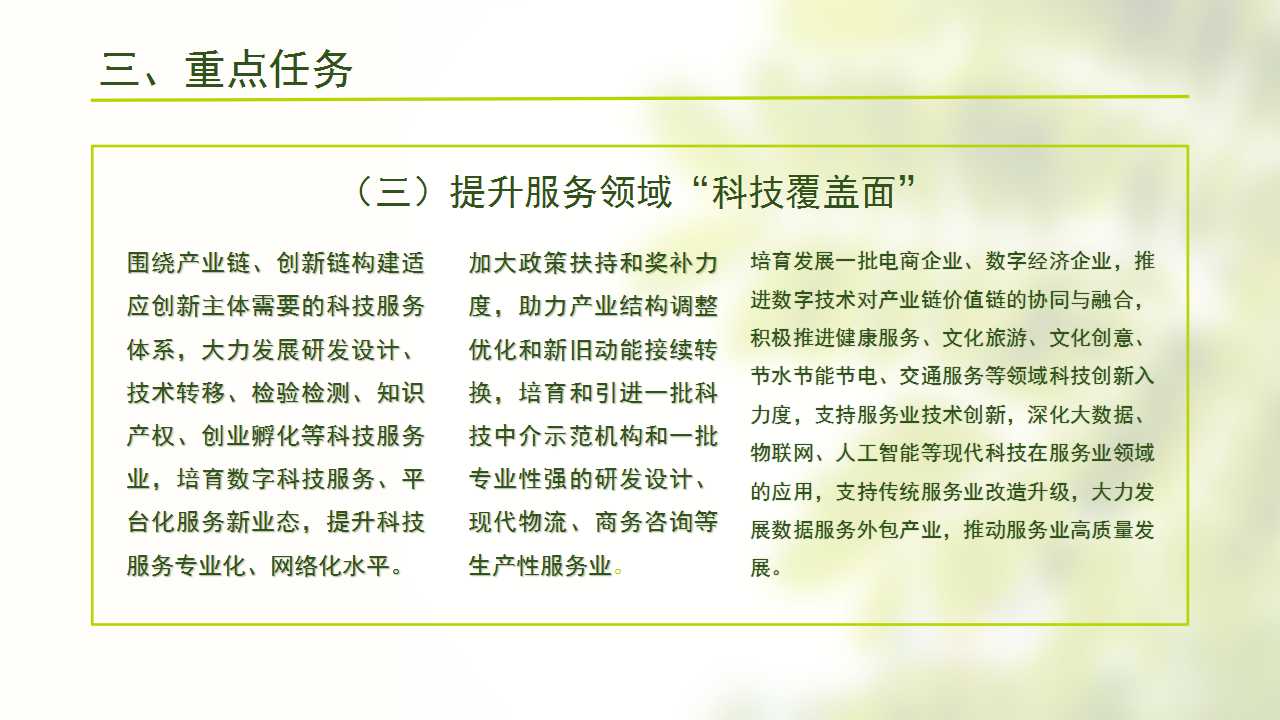 三、重点任务

（三）提升服务领域“科技覆盖面”

围绕产业链、创新链构建适应创新主体需要的科技服务体系，大力发展研发设计、技术转移、检验检测、知识产权、创业孵化等科技服务业，培育数字科技服务、平台化服务新业态，提升科技服务专业化、网络化水平。

加大政策扶持和奖补力度，助力产业结构调整优化和新旧动能接续转换，培育和引进一批科技中介示范机构和一批专业性强的研发设计、现代物流、商务咨询等生产性服务业。

培育发展一批电商企业、数字经济企业，推进数字技术对产业链价值链的协同与融合，积极推进健康服务、文化旅游、文化创意、节水节能节电、交通服务等领域科技创新入力度，支持服务业技术创新，深化大数据、物联网、人工智能等现代科技在服务业领域的应用，支持传统服务业改造升级，大力发展数据服务外包产业，推动服务业高质量发展。